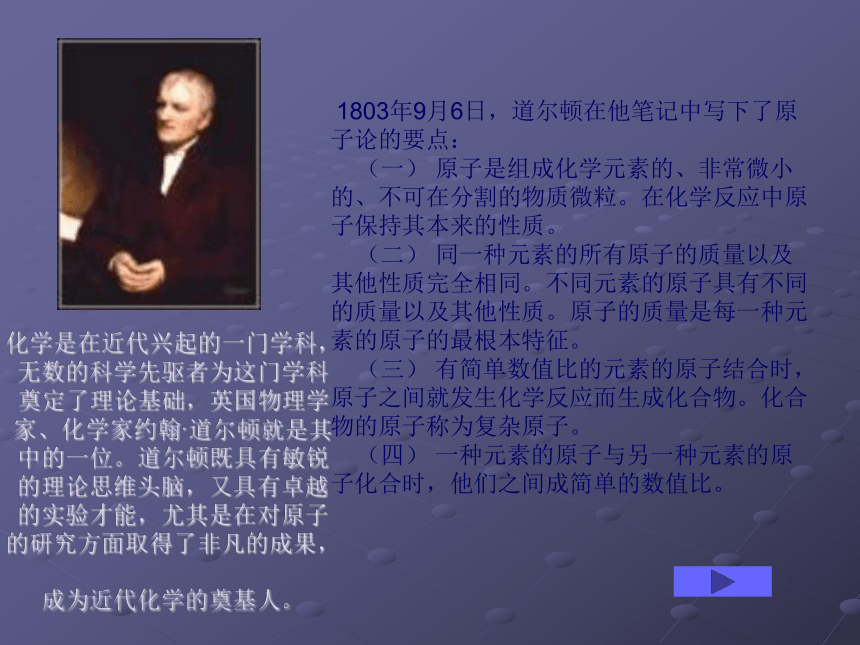 化学是在近代兴起的一门学科，无数的科学先驱者为这门学科奠定了理论基础，英国物理学家、化学家约翰·道尔顿就是其中的一位。道尔顿既具有敏锐的理论思维头脑，又具有卓越的实验才能，尤其是在对原子的研究方面取得了非凡的成果，

成为近代化学的奠基人。

1803年9月6日，道尔顿在他笔记中写下了原子论的要点：

（一） 原子是组成化学元素的、非常微小的、不可在分割的物质微粒。在化学反应中原子保持其本来的性质。

（二） 同一种元素的所有原子的质量以及其他性质完全相同。不同元素的原子具有不同的质量以及其他性质。原子的质量是每一种元素的原子的最根本特征。

（三） 有简单数值比的元素的原子结合时，原子之间就发生化学反应而生成化合物。化合物的原子称为复杂原子。

（四） 一种元素的原子与另一种元素的原子化合时，他们之间成简单的数值比。